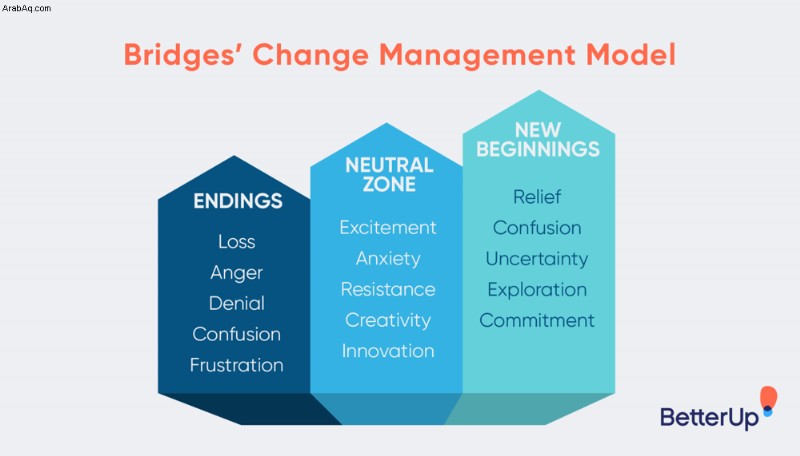 ArabAq.com

Bridges' Change Management Model

ENDINGS

Loss
Anger
Denial
Confusion
Frustration

NEUTRAL ZONE

Excitement
Anxiety
Resistance
Creativity
Innovation

NEW BEGINNINGS

Relief
Confusion
Uncertainty
Exploration
Commitment

BetterUp